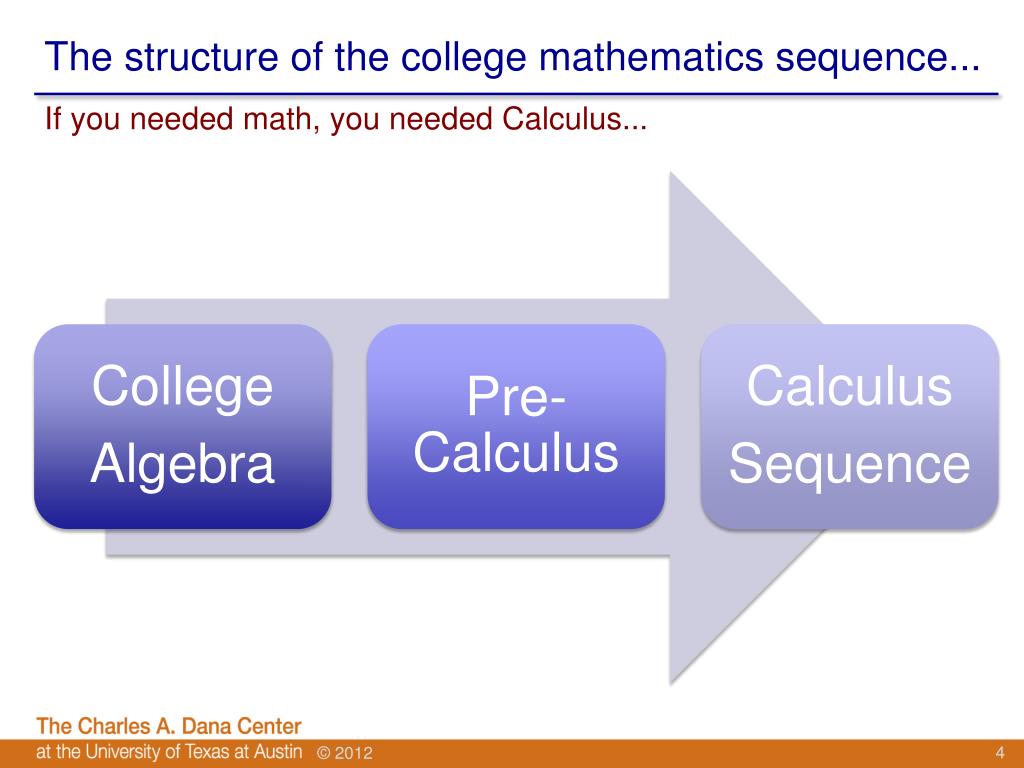 The structure of the college mathematics sequence...

If you needed math, you needed Calculus...

College Algebra

Pre-Calculus

Calculus Sequence

The Charles A. Dana Center
at the University of Texas at Austin © 2012

4